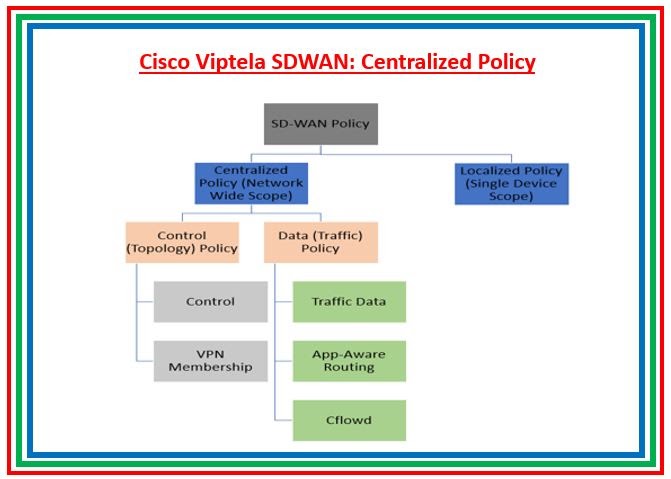 Cisco Viptela SDWAN: Centralized Policy

SD-WAN Policy

Centralized Policy (Network Wide Scope)

Localized Policy (Single Device Scope)

Control (Topology) Policy

Data (Traffic) Policy

Control

VPN Membership

Traffic Data

App-Aware Routing

Cflowd